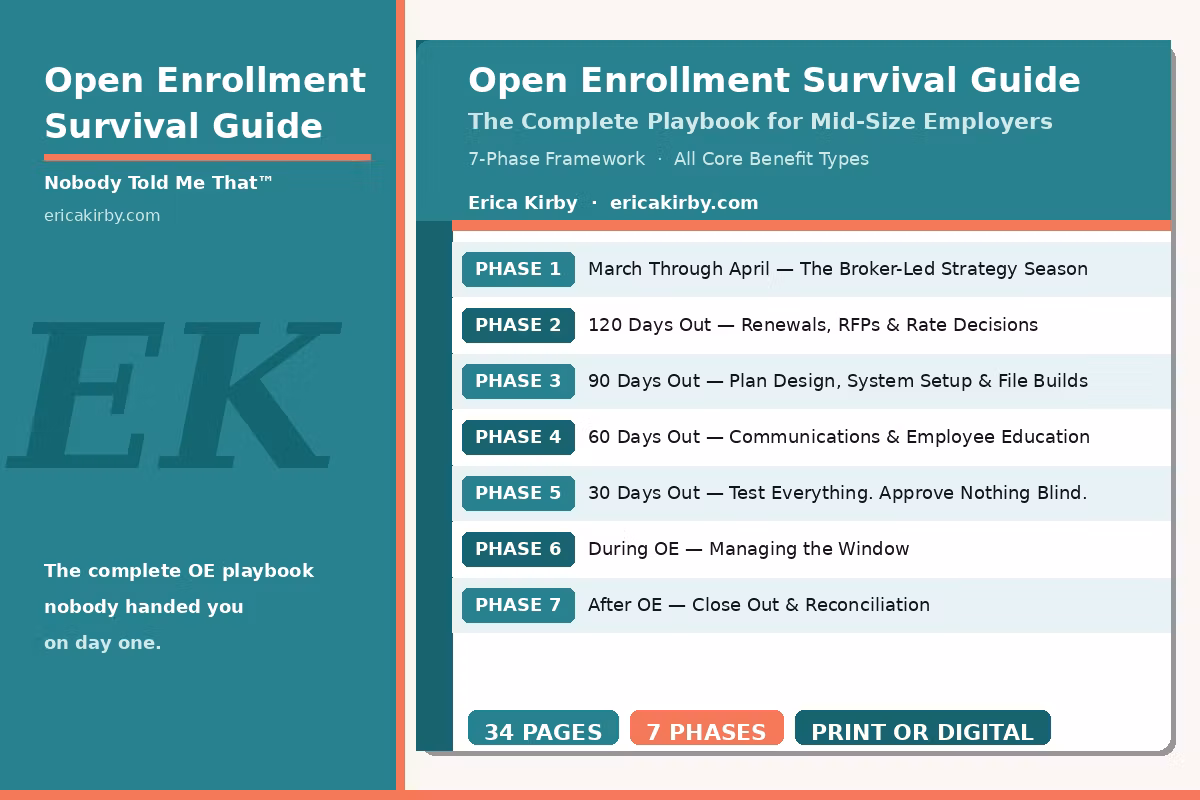 Open Enrollment Survival Guide

Nobody Told Me That™

ericakirby.com

EK

The complete OE playbook nobody handed you on day one.

Open Enrollment Survival Guide

The Complete Playbook for Mid-Size Employers

7-Phase Framework · All Core Benefit Types

Erica Kirby · ericakirby.com

PHASE 1 March Through April — The Broker-Led Strategy Season

PHASE 2 120 Days Out — Renewals, RFPs & Rate Decisions

PHASE 3 90 Days Out — Plan Design, System Setup & File Builds

PHASE 4 60 Days Out — Communications & Employee Education

PHASE 5 30 Days Out — Test Everything. Approve Nothing Blind.

PHASE 6 During OE — Managing the Window

PHASE 7 After OE — Close Out & Reconciliation

34 PAGES 7 PHASES PRINT OR DIGITAL